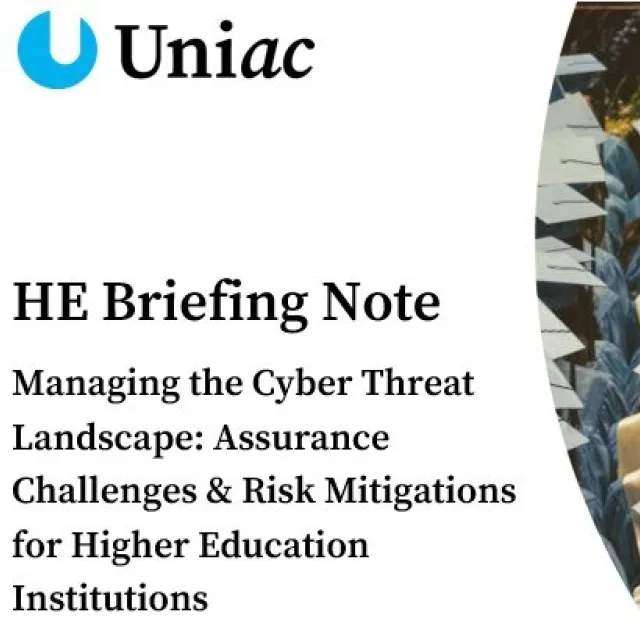 Uniac

HE Briefing Note

Managing the Cyber Threat Landscape: Assurance Challenges & Risk Mitigations for Higher Education Institutions